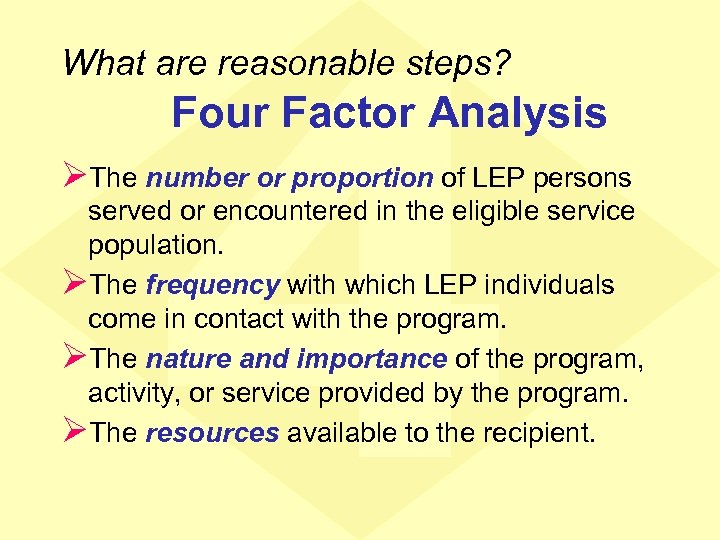 What are reasonable steps?
Four Factor Analysis

➢The number or proportion of LEP persons served or encountered in the eligible service population.

➢The frequency with which LEP individuals come in contact with the program.

➢The nature and importance of the program, activity, or service provided by the program.

➢The resources available to the recipient.